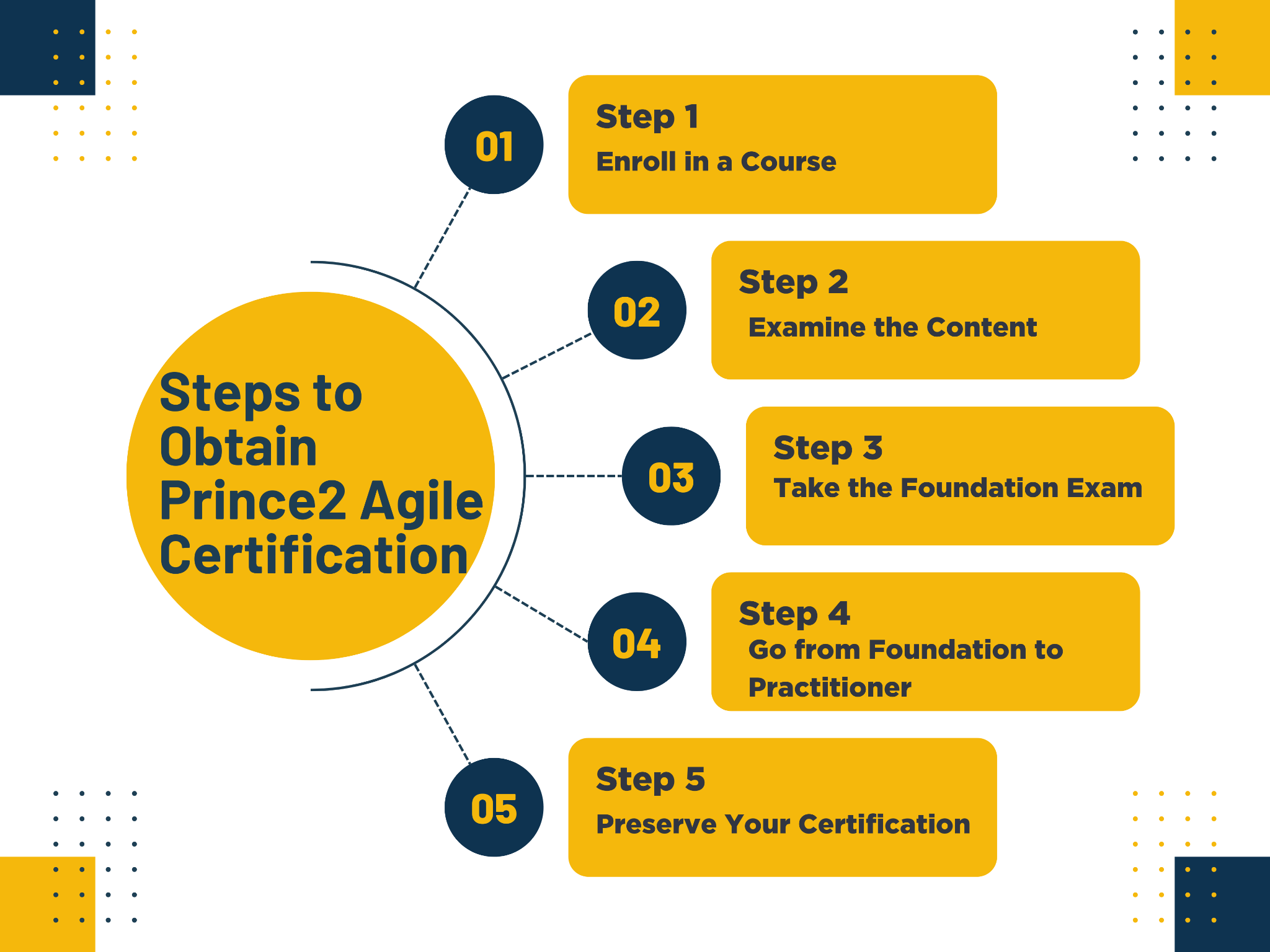 Steps to Obtain Prince2 Agile Certification

01

Step 1
Enroll in a Course

02

Step 2
Examine the Content

03

Step 3
Take the Foundation Exam

04

Step 4
Go from Foundation to Practitioner

05

Step 5
Preserve Your Certification